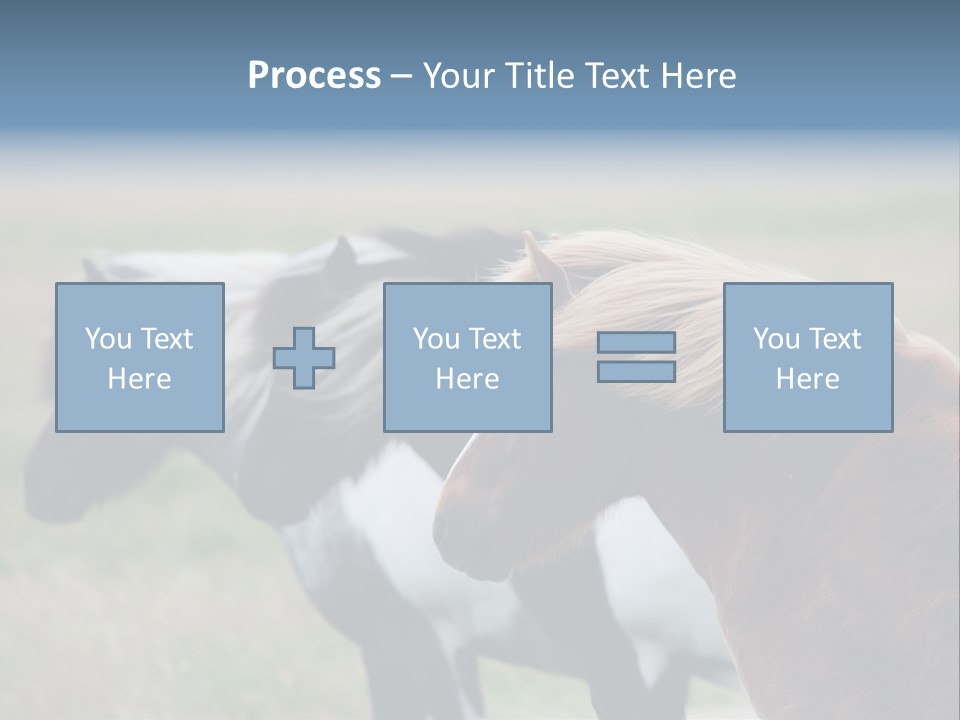 Process – Your Title Text Here

You Text Here

You Text Here

You Text Here